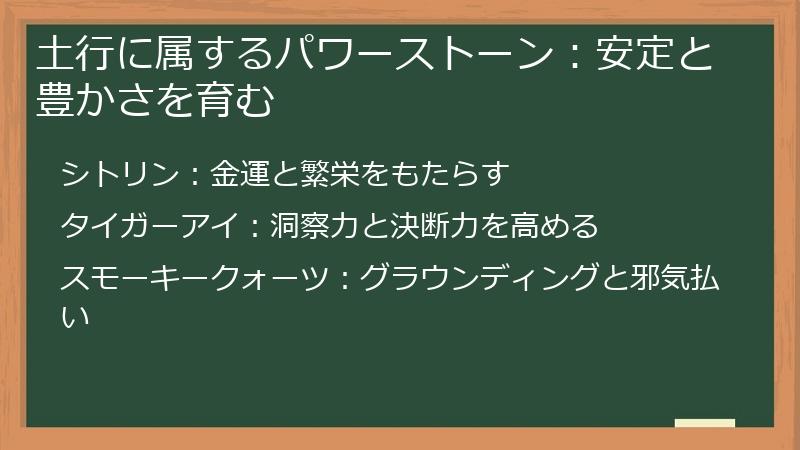 土行に属するパワーストーン：安定と豊かさを育む

シトリン：金運と繁栄をもたらす

タイガーアイ：洞察力と決断力を高める

スモーキークォーツ：グラウンディングと邪気払い